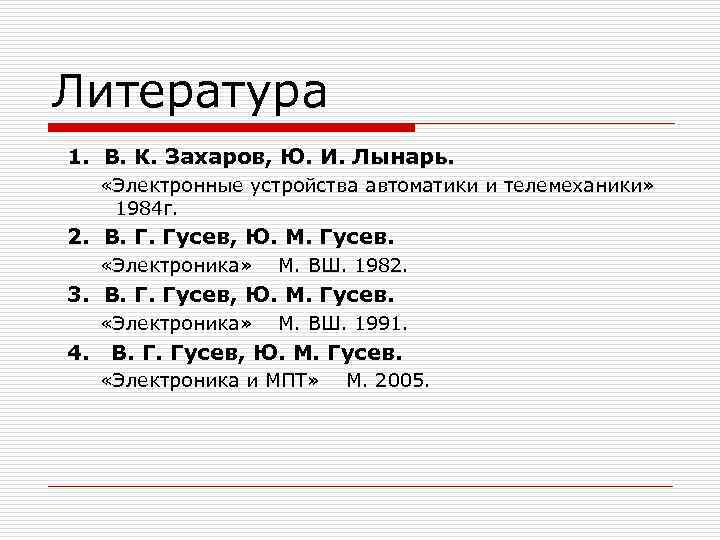 Литература

1. В. К. Захаров, Ю. И. Лынарь.
«Электронные устройства автоматики и телемеханики» 1984г.

2. В. Г. Гусев, Ю. М. Гусев.
«Электроника» М. ВШ. 1982.

3. В. Г. Гусев, Ю. М. Гусев.
«Электроника» М. ВШ. 1991.

4. В. Г. Гусев, Ю. М. Гусев.
«Электроника и МПТ» М. 2005.